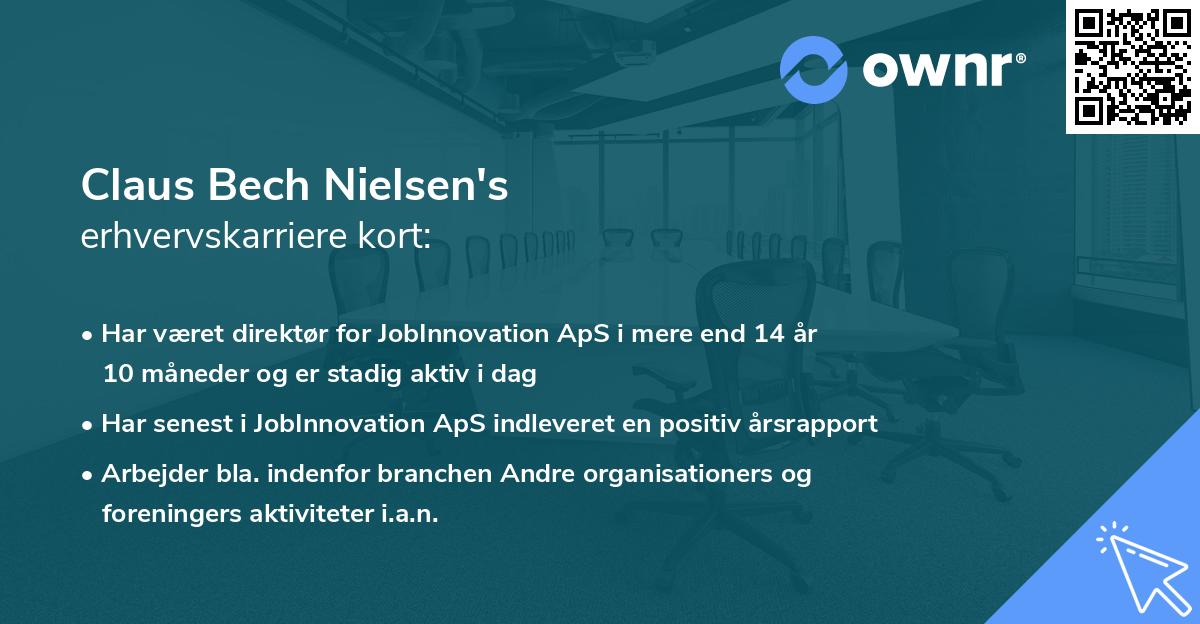 ownr®

Claus Bech Nielsen's
erhvervskarriere kort:

• Har været direktør for JobInnovation ApS i mere end 14 år 10 måneder og er stadig aktiv i dag

• Har senest i JobInnovation ApS indleveret en positiv årsrapport

• Arbejder bla. indenfor branchen Andre organisationers og foreningers aktiviteter i.a.n.